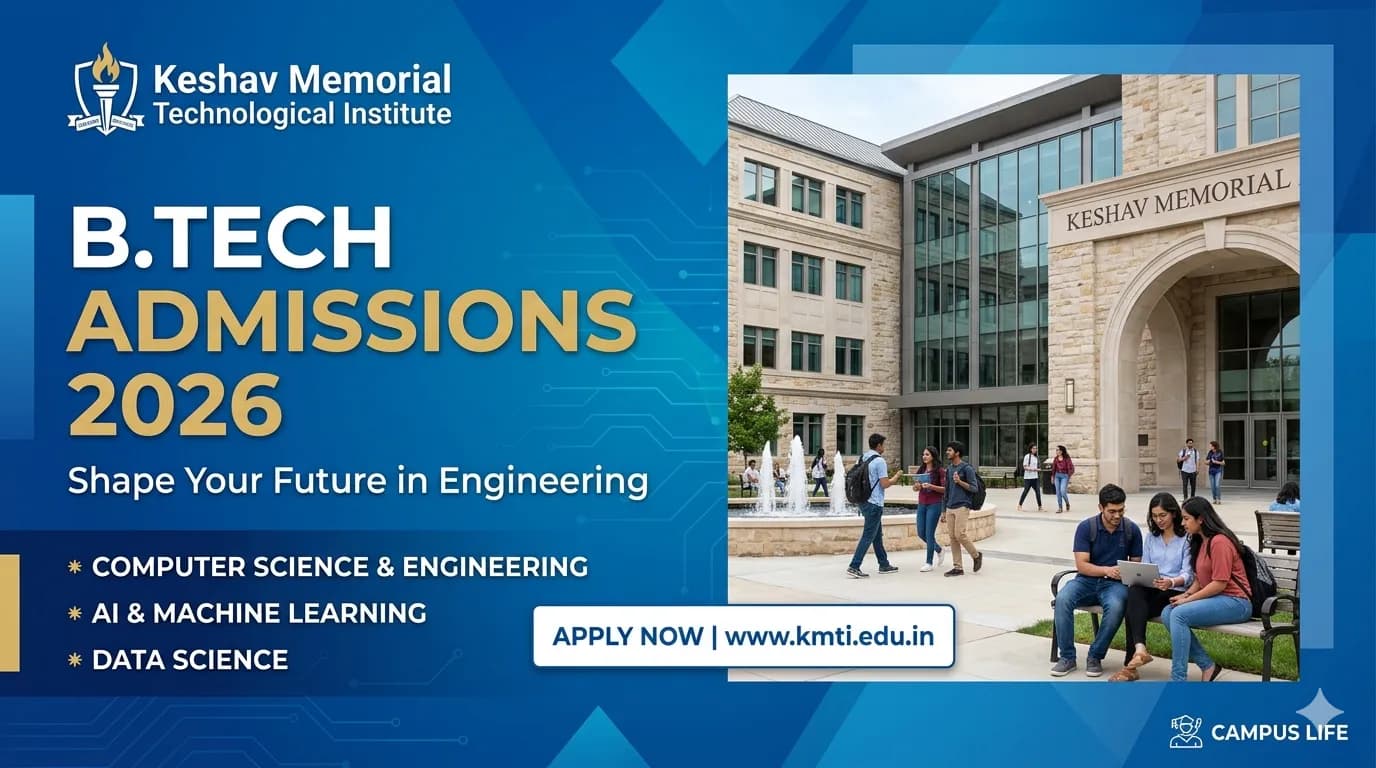 Keshav Memorial
Technological Institute

B.TECH
ADMISSIONS
2026

Shape Your Future in Engineering

* COMPUTER SCIENCE & ENGINEERING
* AI & MACHINE LEARNING
* DATA SCIENCE

APPLY NOW | www.kmti.edu.in

KESHAV MEMORIAL

CAMPUS LIFE